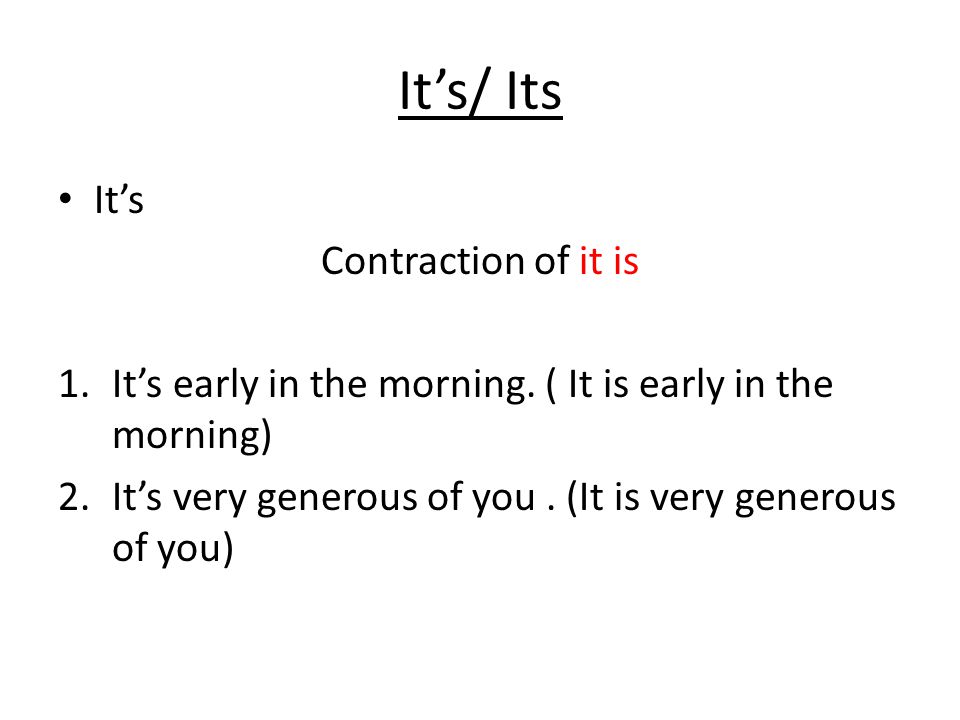 It’s/ Its

• It’s

Contraction of it is

1. It’s early in the morning. ( It is early in the morning)
2. It’s very generous of you . (It is very generous of you)